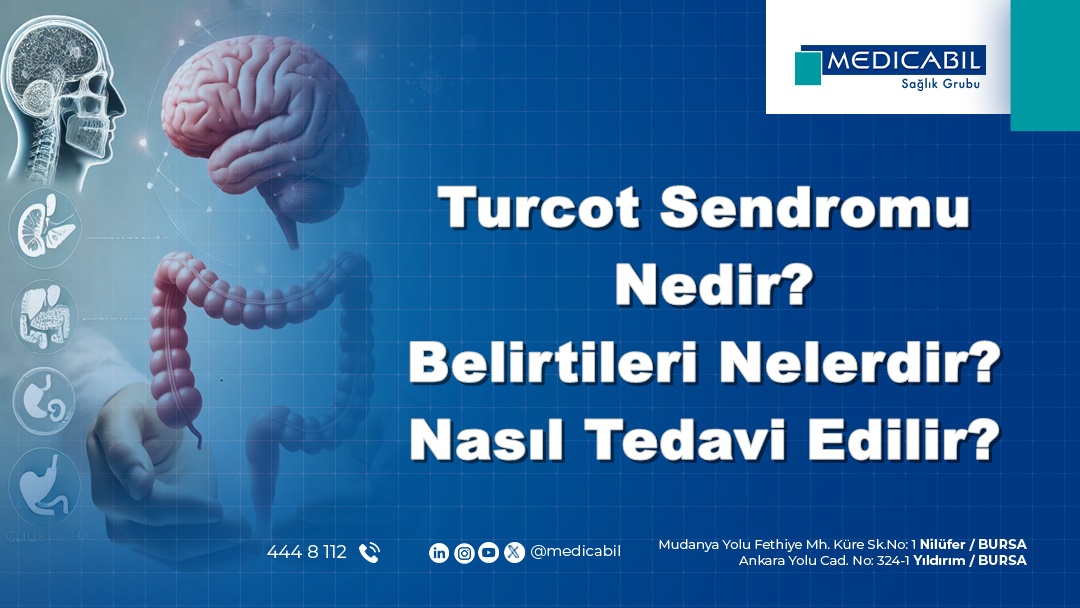 MEDICABIL
Sağlık Grubu

Turcot Sendromu Nedir?
Belirtileri Nelerdir?
Nasıl Tedavi Edilir?

444 8 112

@medicabil

Mudanya Yolu Fethiye Mh. Küre Sk.No: 1 Nilüfer / BURSA
Ankara Yolu Cad. No: 324-1 Yıldırım / BURSA